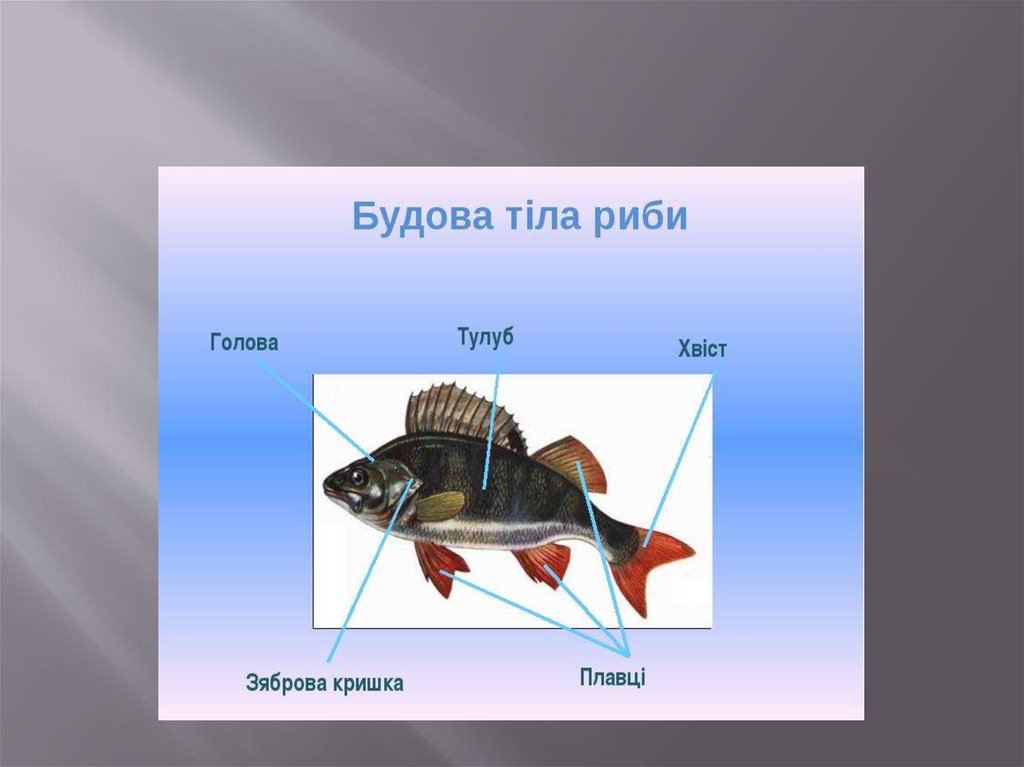 Будова тіла риби

Голова

Тулуб

Хвіст

Зяброва кришка

Плавці